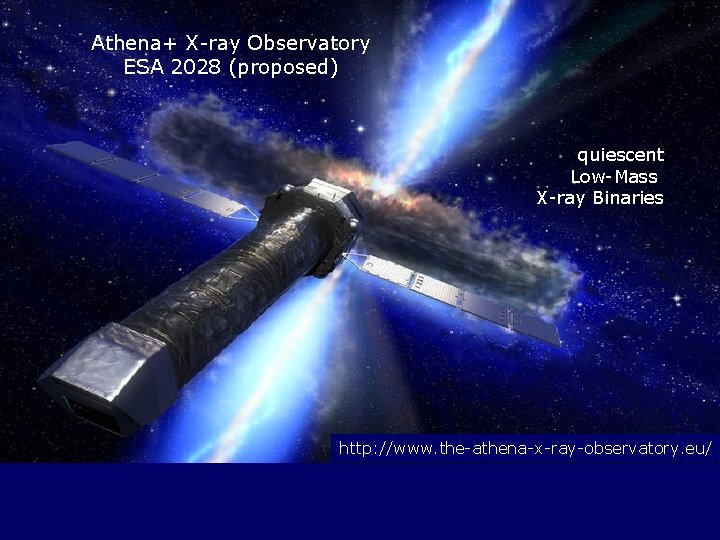 Athena+ X-ray Observatory
ESA 2028 (proposed)

quiescent
Low-Mass
X-ray Binaries

http://www.the-athena-x-ray-observatory.eu/